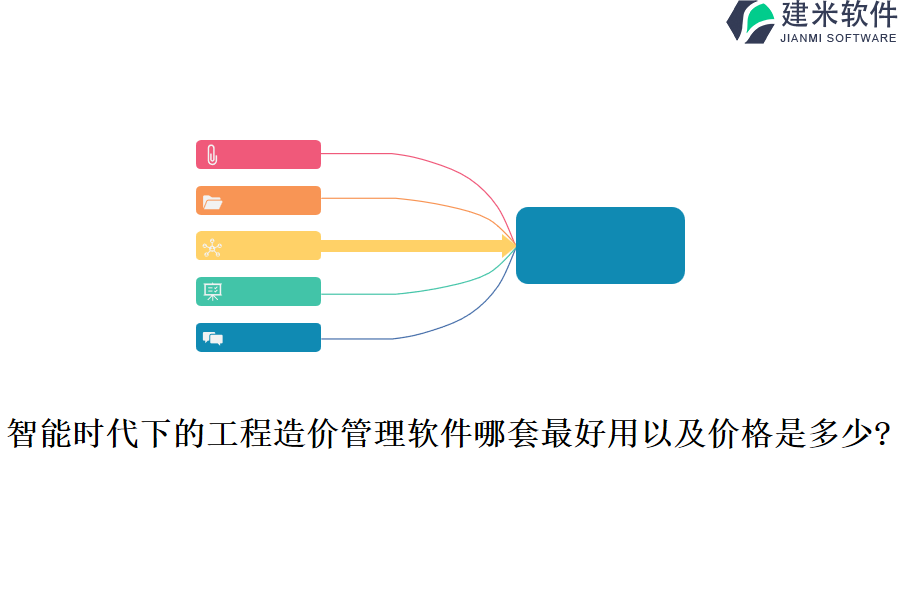 建米软件
JIANMI SOFTWARE

智能时代下的工程造价管理软件哪套最好用以及价格是多少?